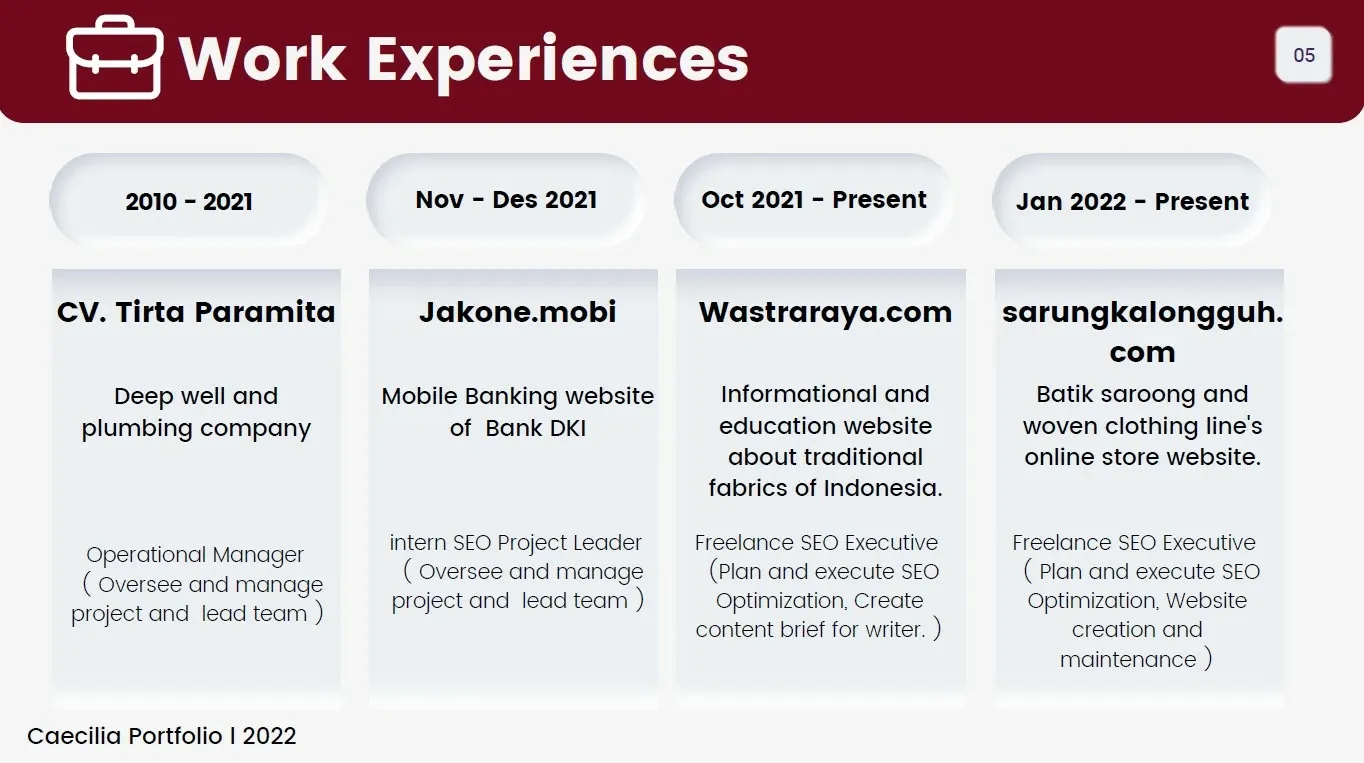 Work Experiences

05

2010 - 2021

CV. Tirta Paramita

Deep well and plumbing company

Operational Manager ( Oversee and manage project and lead team )

Nov - Des 2021

Jakone.mobi

Mobile Banking website of Bank DKI

intern SEO Project Leader ( Oversee and manage project and lead team )

Oct 2021 - Present

Wastraraya.com

Informational and education website about traditional fabrics of Indonesia.

Freelance SEO Executive (Plan and execute SEO Optimization, Create content brief for writer. )

Jan 2022 - Present

sarungkalongguh.com

Batik saroong and woven clothing line's online store website.

Freelance SEO Executive ( Plan and execute SEO Optimization, Website creation and maintenance )

Caecilia Portfolio I 2022